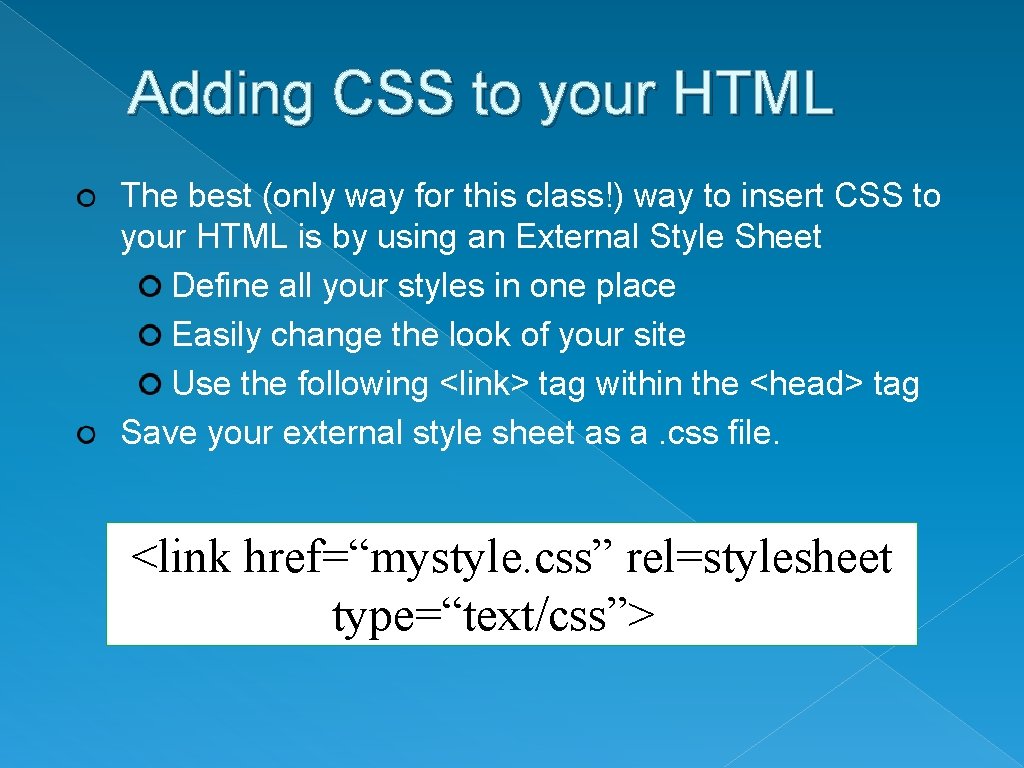 Adding CSS to your HTML

The best (only way for this class!) way to insert CSS to your HTML is by using an External Style Sheet

Define all your styles in one place

Easily change the look of your site

Use the following <link> tag within the <head> tag

Save your external style sheet as a . css file.

<link href=“mystyle. css” rel=stylesheet type=“text/css”>